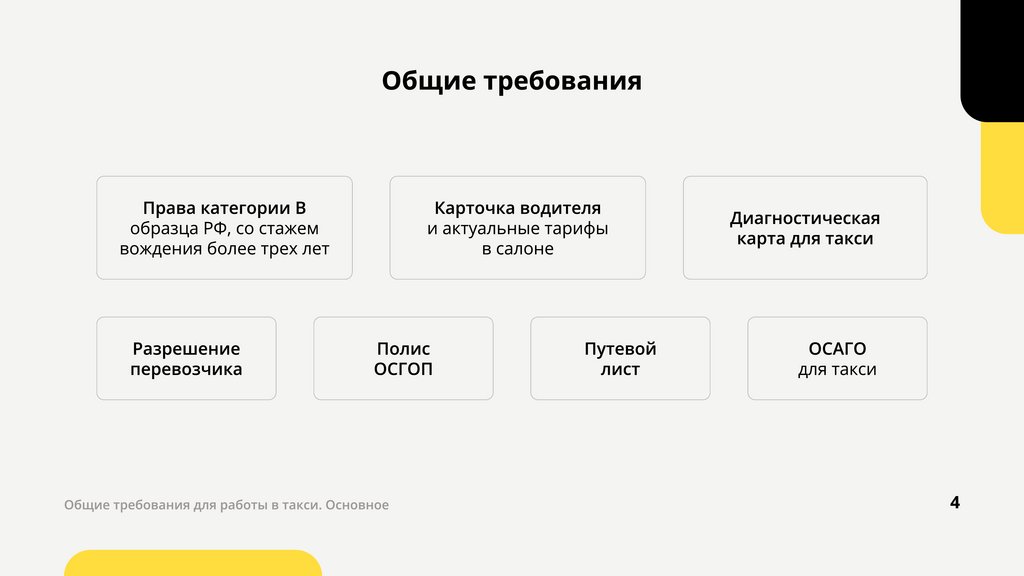 Общие требования

Права категории B образца РФ, со стажем вождения более трех лет

Карточка водителя и актуальные тарифы в салоне

Диагностическая карта для такси

Разрешение перевозчика

Полис ОСГОП

Путевой лист

ОСАГО для такси

Общие требования для работы в такси. Основное

4